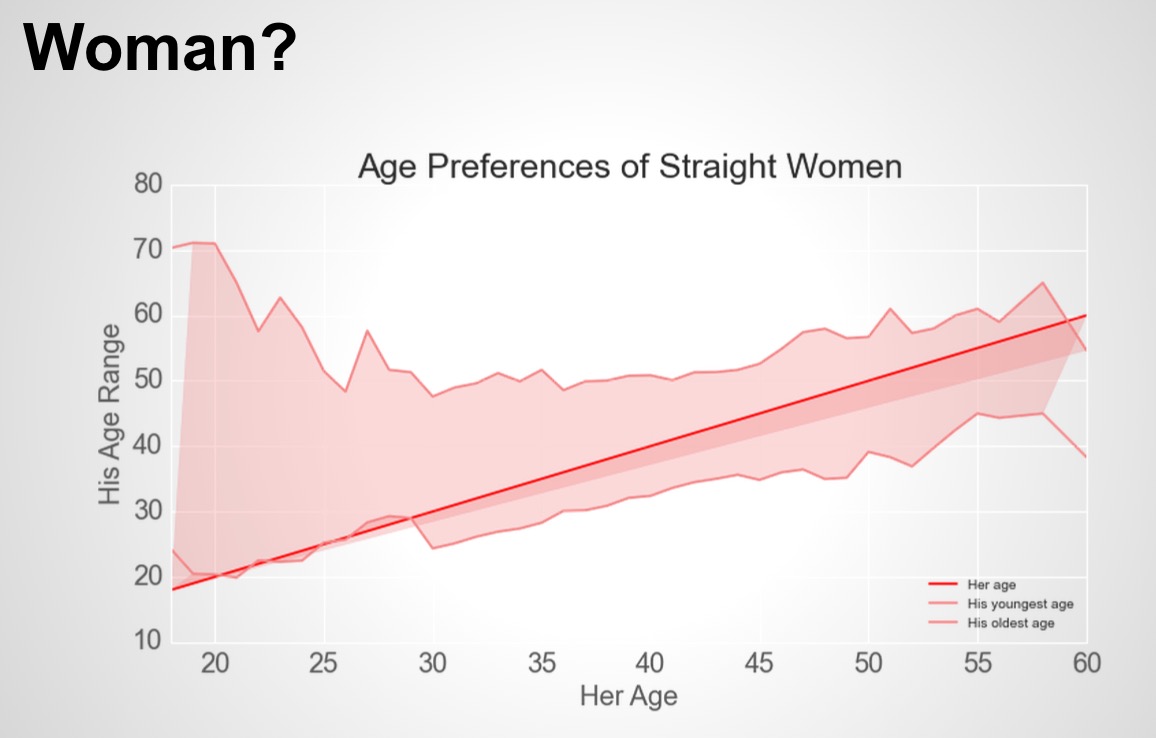 Woman?

Age Preferences of Straight Women

His Age Range

80
70
60
50
40
30
20
10

20 25 30 35 40 45 50 55 60

Her Age

Her age
His youngest age
His oldest age